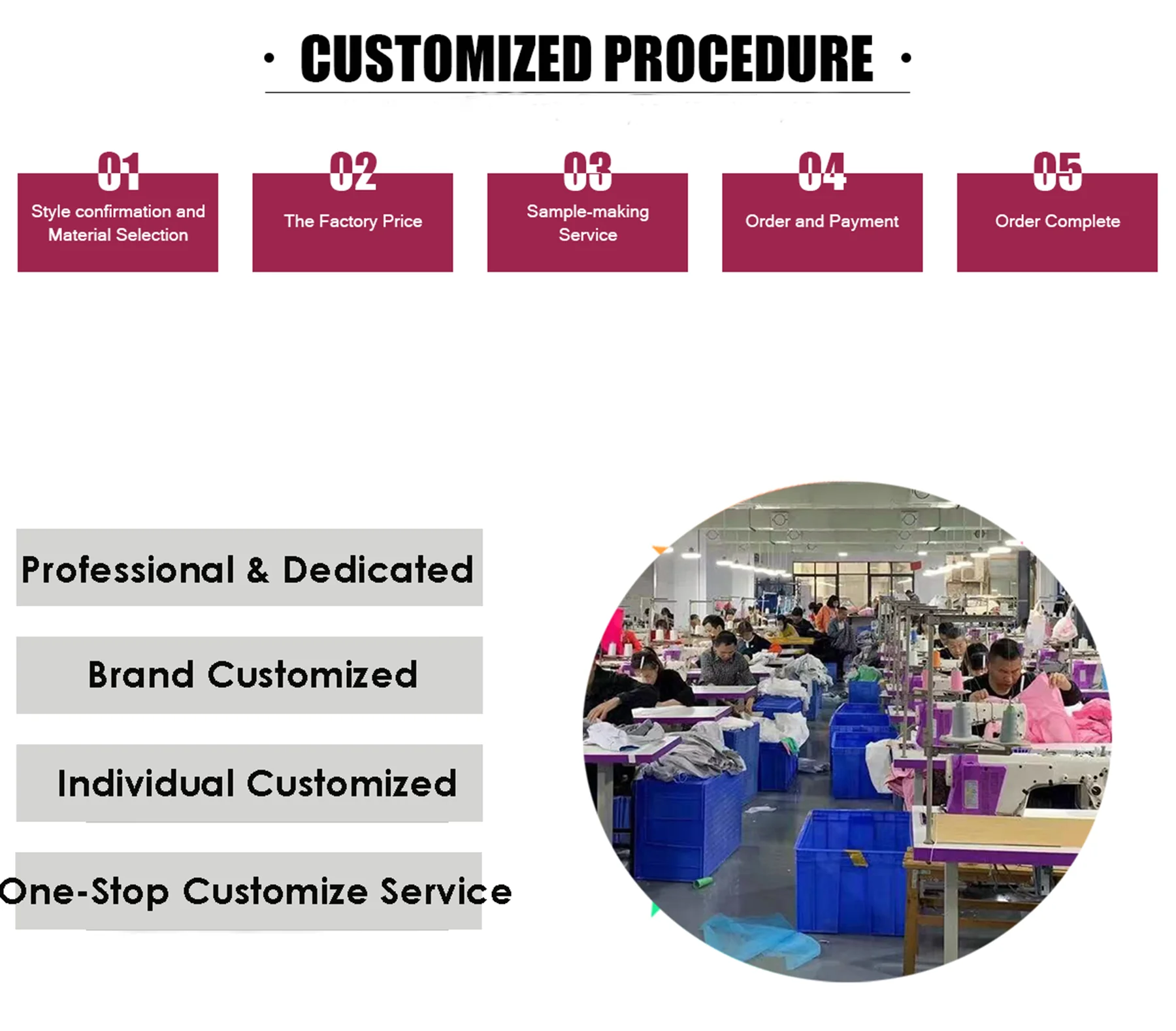 · CUSTOMIZED PROCEDURE ·

01
Style confirmation and Material Selection

02
The Factory Price

03
Sample-making Service

04
Order and Payment

05
Order Complete

Professional & Dedicated

Brand Customized

Individual Customized

One-Stop Customize Service